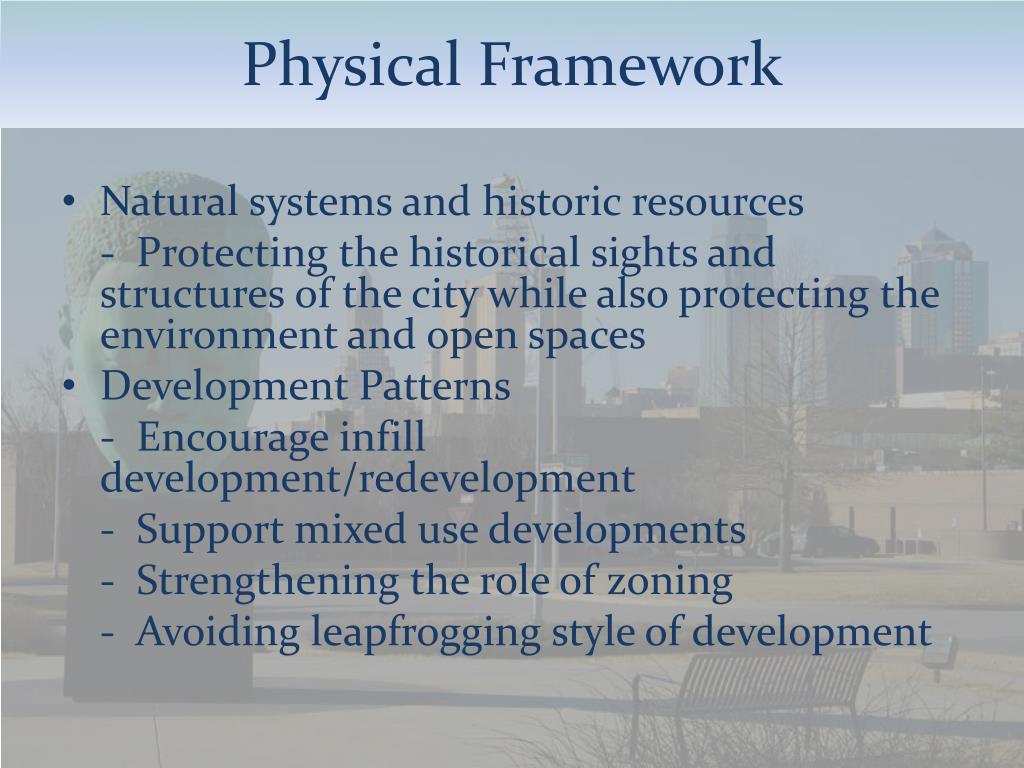 Physical Framework

• Natural systems and historic resources
- Protecting the historical sights and structures of the city while also protecting the environment and open spaces
• Development Patterns
- Encourage infill development/redevelopment
- Support mixed use developments
- Strengthening the role of zoning
- Avoiding leapfrogging style of development